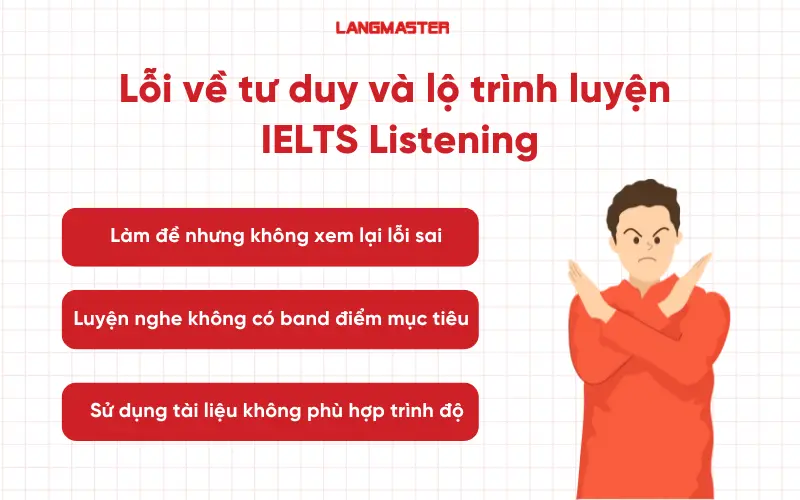 LANGMASTER

Lỗi về tư duy và lộ trình luyện IELTS Listening

Làm đề nhưng không xem lại lỗi sai

Luyện nghe không có band điểm mục tiêu

Sử dụng tài liệu không phù hợp trình độ